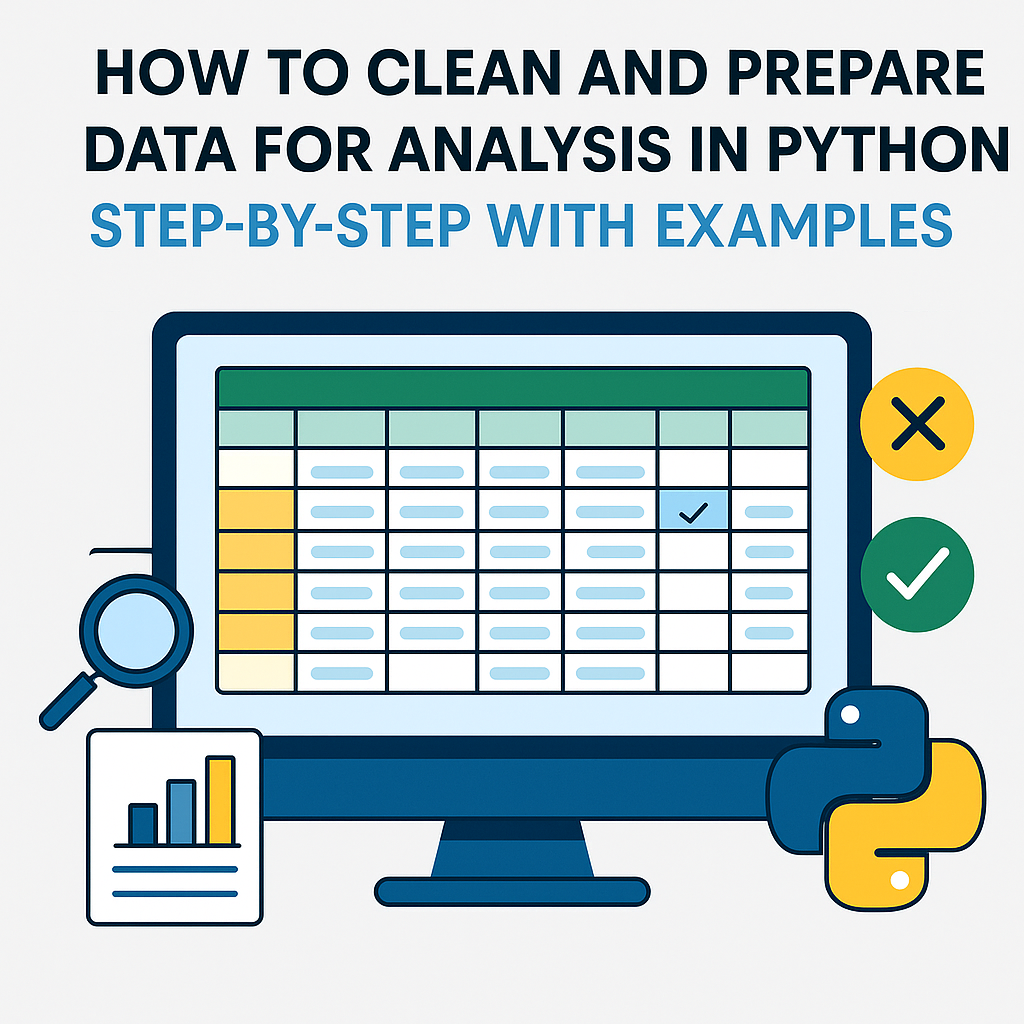 HOW TO CLEAN AND PREPARE DATA FOR ANALYSIS IN PYTHON
STEP-BY-STEP WITH EXAMPLES